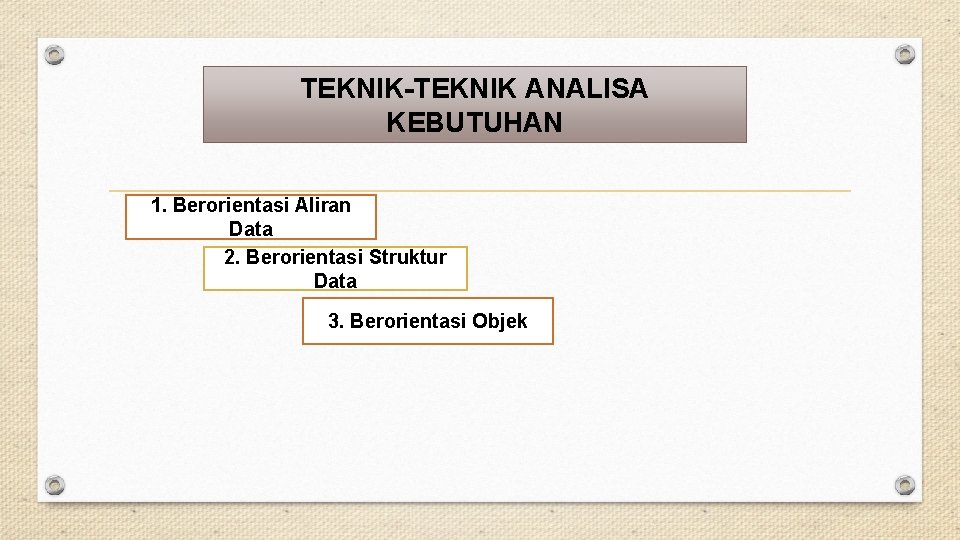 TEKNIK-TEKNIK ANALISA KEBUTUHAN

1. Berorientasi Aliran Data

2. Berorientasi Struktur Data

3. Berorientasi Objek